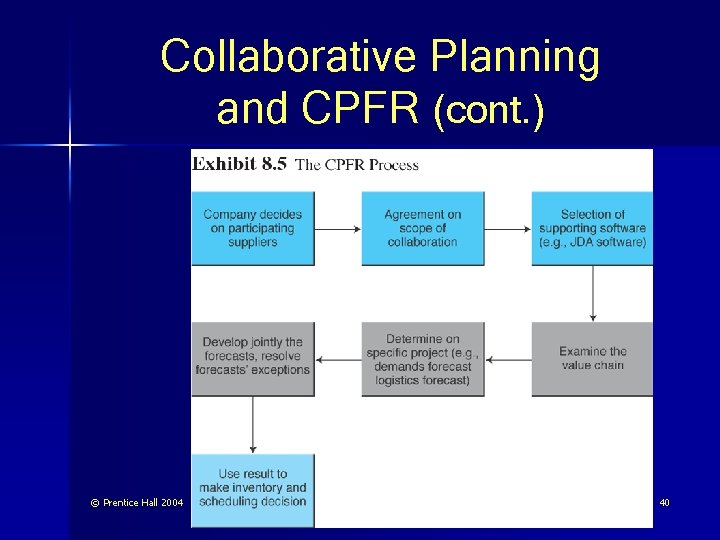 Collaborative Planning and CPFR (cont.)

Exhibit 8.5 The CPFR Process

Company decides on participating suppliers

Agreement on scope of collaboration

Selection of supporting software (e.g., JDA software)

Examine the value chain

Determine on specific project (e.g., demands forecast logistics forecast)

Develop jointly the forecasts, resolve forecasts' exceptions

Use result to make inventory and scheduling decision

© Prentice Hall 2004

40